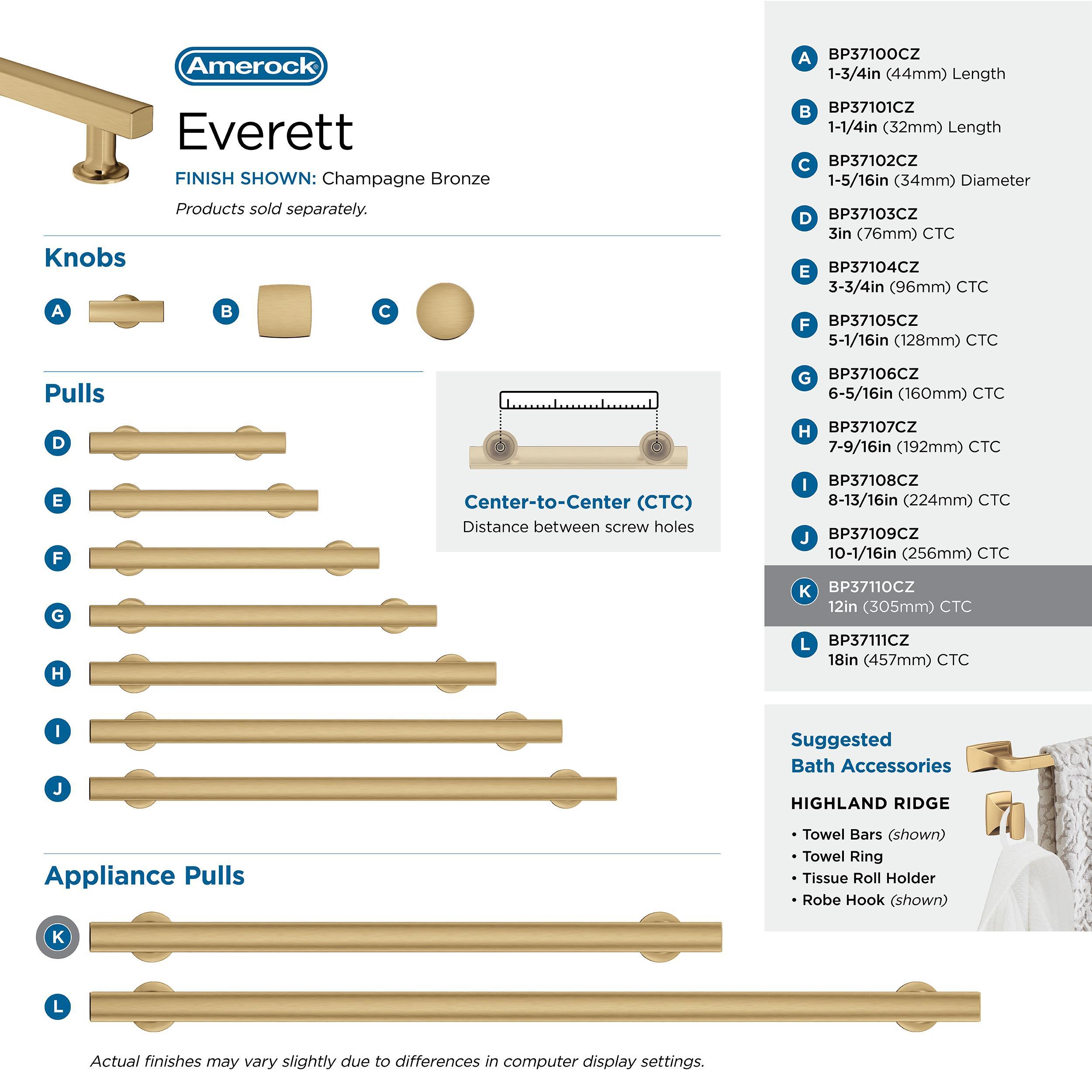 Amerock®

Everett

FINISH SHOWN: Champagne Bronze

Products sold separately.

Knobs

A B C

Pulls

D

E

F

G

H

I

J

Center-to-Center (CTC)
Distance between screw holes

Appliance Pulls

K

L

Actual finishes may vary slightly due to differences in computer display settings.

A BP37100CZ
1-3/4in (44mm) Length

B BP37101CZ
1-1/4in (32mm) Length

C BP37102CZ
1-5/16in (34mm) Diameter

D BP37103CZ
3in (76mm) CTC

E BP37104CZ
3-3/4in (96mm) CTC

F BP37105CZ
5-1/16in (128mm) CTC

G BP37106CZ
6-5/16in (160mm) CTC

H BP37107CZ
7-9/16in (192mm) CTC

I BP37108CZ
8-13/16in (224mm) CTC

J BP37109CZ
10-1/16in (256mm) CTC

K BP37110CZ
12in (305mm) CTC

L BP37111CZ
18in (457mm) CTC

Suggested
Bath Accessories

HIGHLAND RIDGE

• Towel Bars (shown)
• Towel Ring
• Tissue Roll Holder
• Robe Hook (shown)